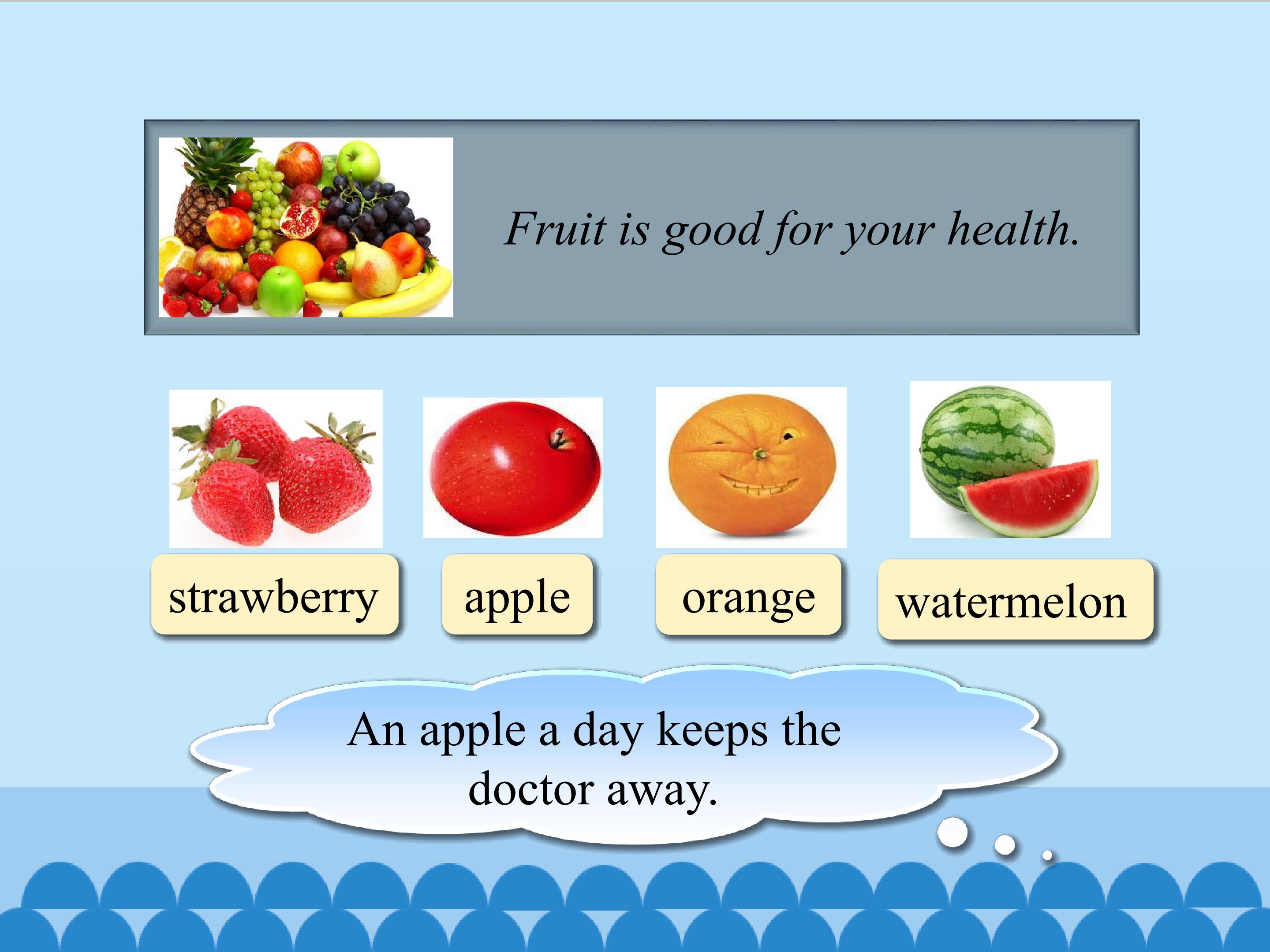 Fruit is good for your health.

strawberry

apple

orange

watermelon

An apple a day keeps the doctor away.